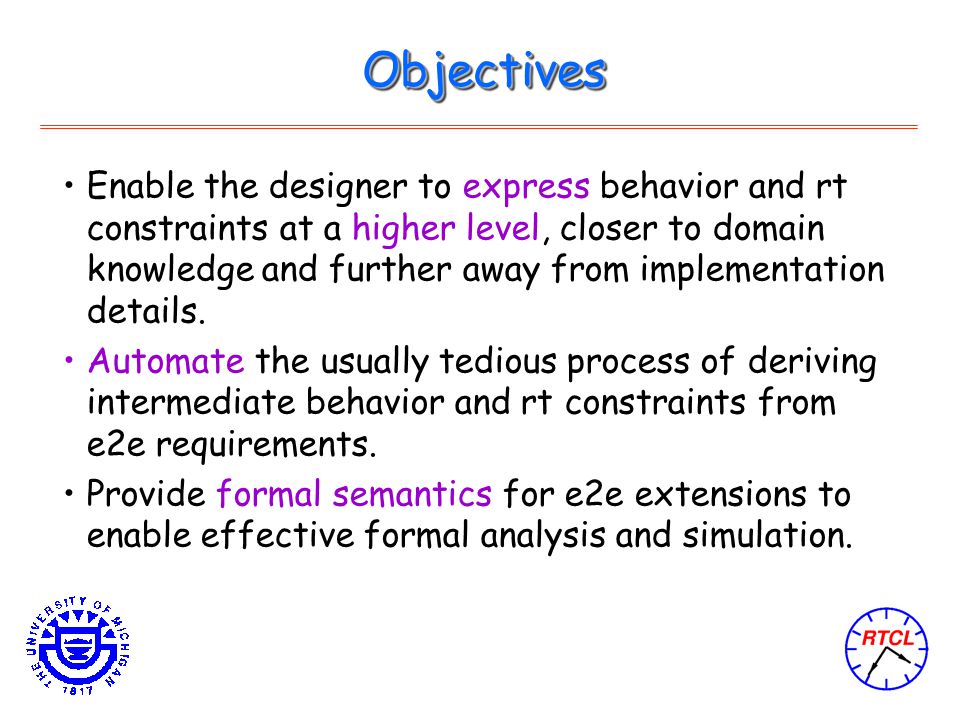 Objectives

• Enable the designer to express behavior and rt constraints at a higher level, closer to domain knowledge and further away from implementation details.

• Automate the usually tedious process of deriving intermediate behavior and rt constraints from e2e requirements.

• Provide formal semantics for e2e extensions to enable effective formal analysis and simulation.

THE UNIVERSITY OF MICHIGAN 1817

RTCL